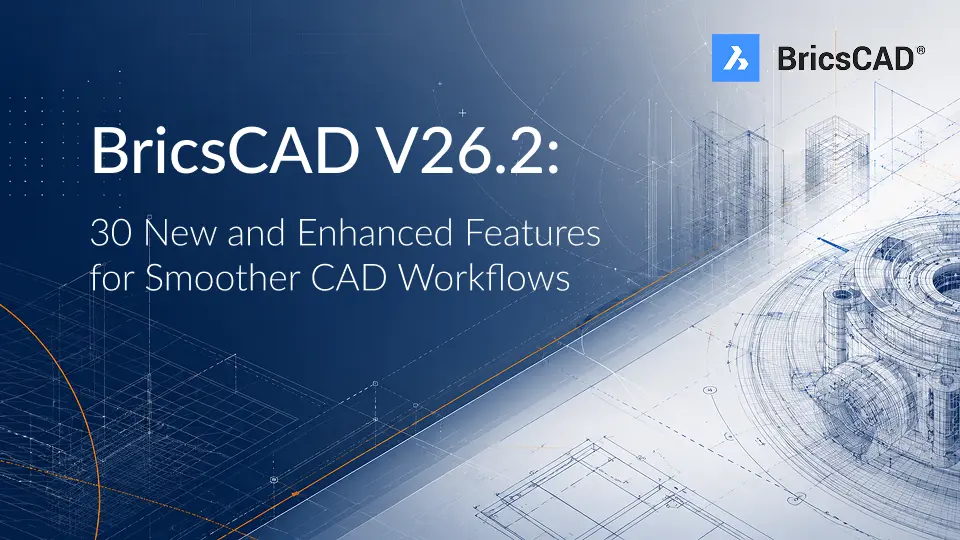 BricsCAD®

BricsCAD V26.2:

30 New and Enhanced Features for Smoother CAD Workflows